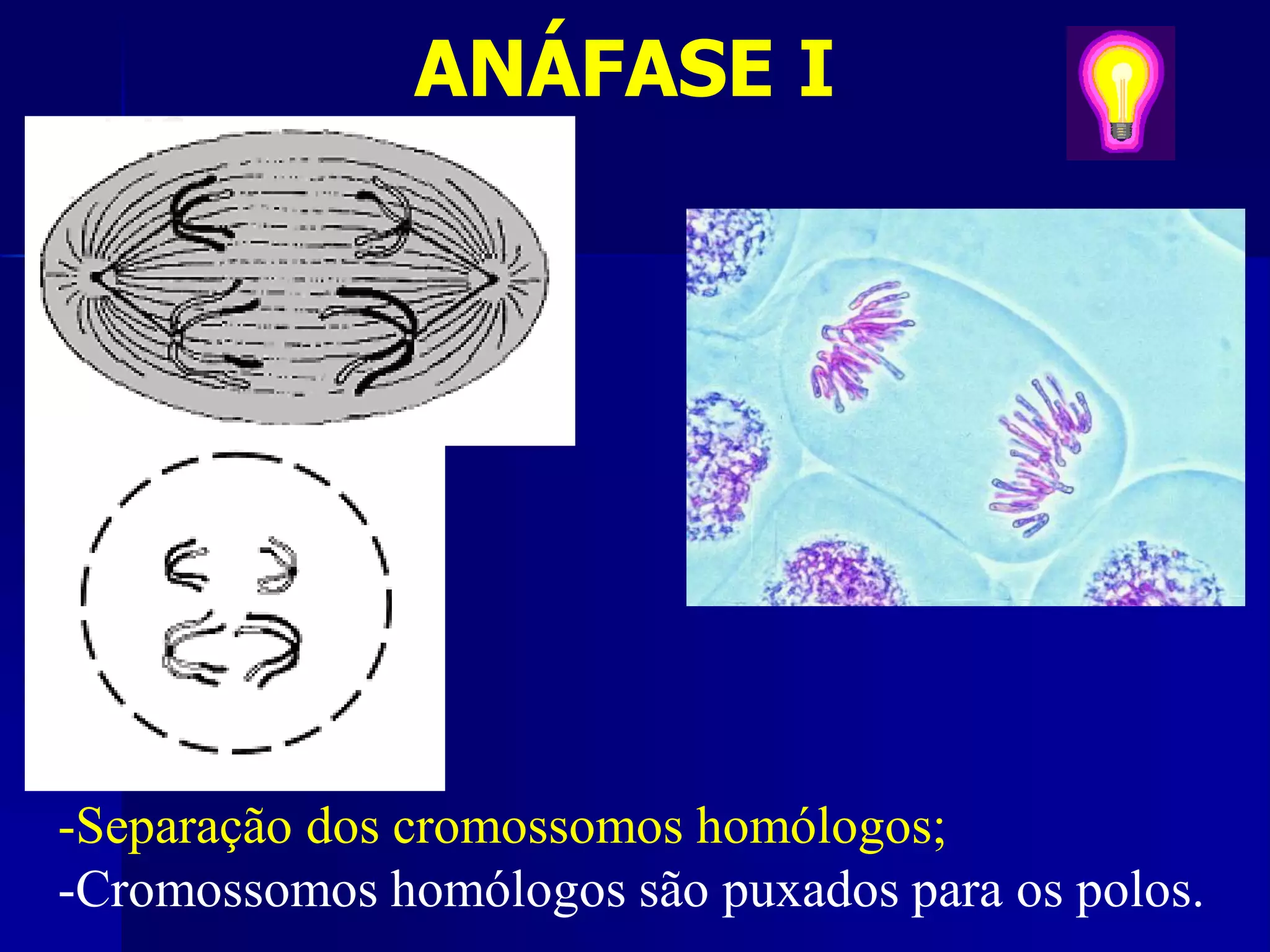 ANÁFASE I

-Separação dos cromossomos homólogos;

-Cromossomos homólogos são puxados para os polos.